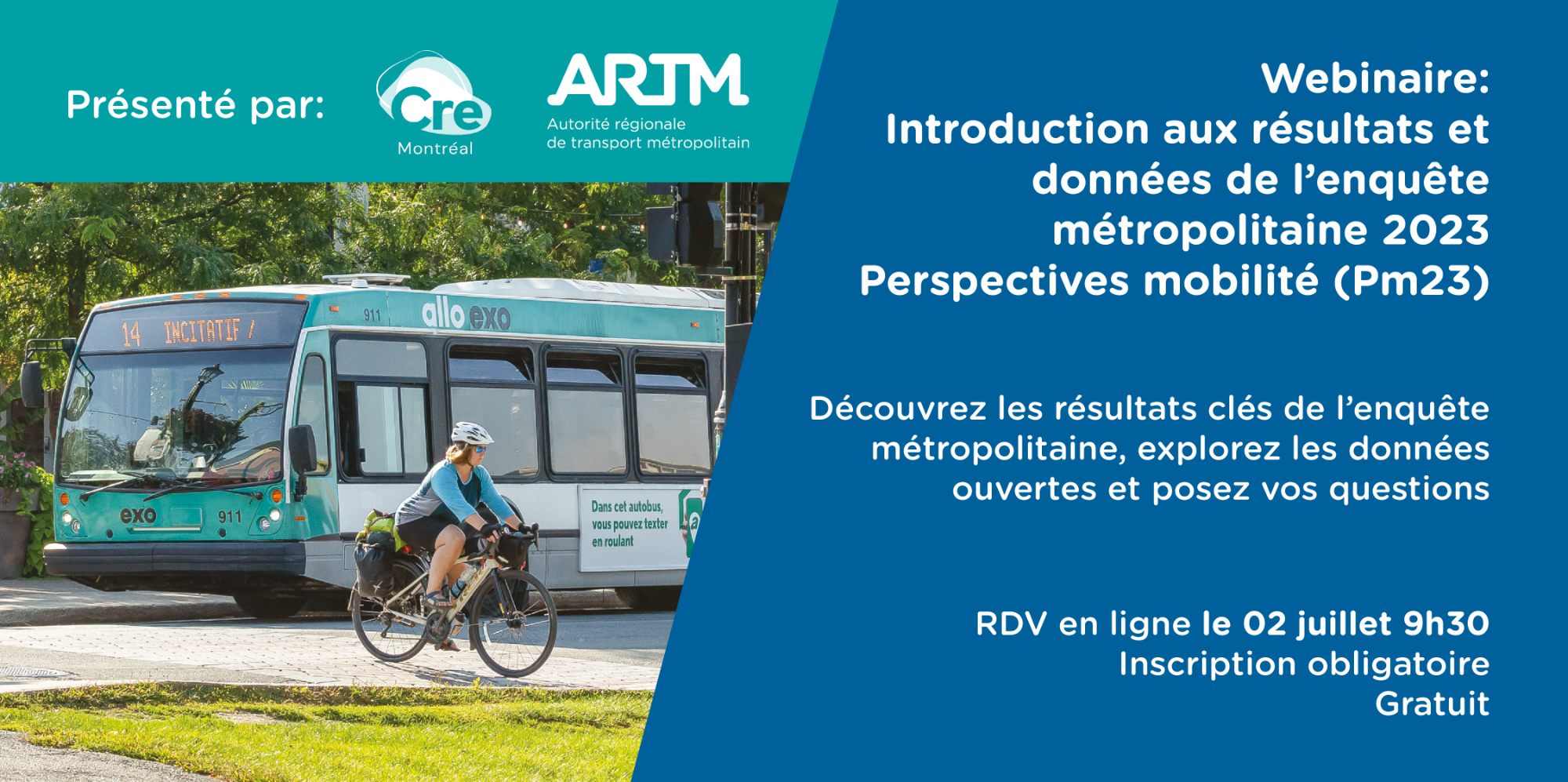 Présenté par:

Cre
Montréal

ARTM
Autorité régionale
de transport métropolitain

14 INCITATIF /

911

allo exo

exo

911

Dans cet autobus, vous pouvez texter en roulant

Webinaire:
Introduction aux résultats et données de l'enquête métropolitaine 2023 Perspectives mobilité (Pm23)

Découvrez les résultats clés de l'enquête métropolitaine, explorez les données ouvertes et posez vos questions

RDV en ligne le 02 juillet 9h30
Inscription obligatoire
Gratuit